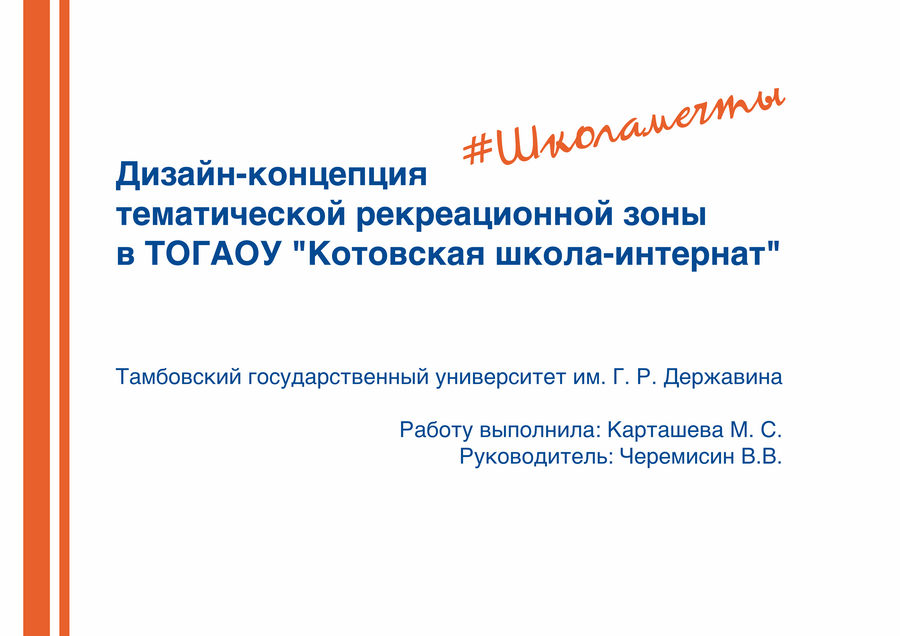 #Школамечты

Дизайн-концепция тематической рекреационной зоны в ТОГАОУ "Котовская школа-интернат"

Тамбовский государственный университет им. Г. Р. Державина

Работу выполнила: Карташева М. С.
Руководитель: Черемисин В.В.